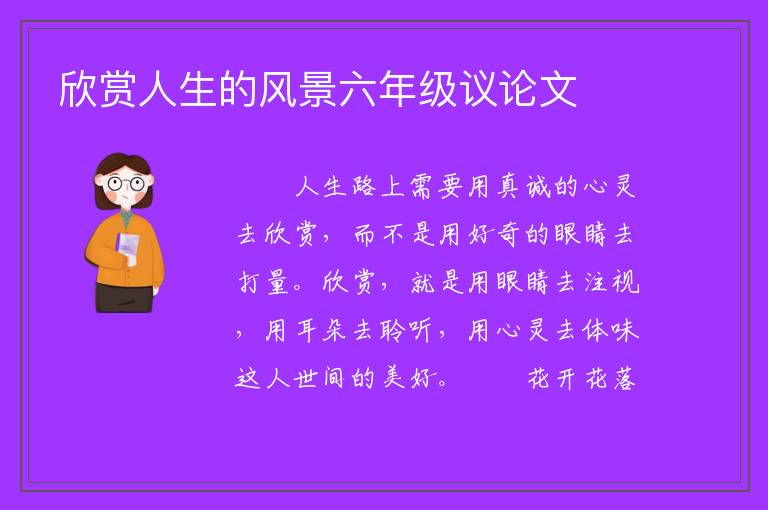 欣赏人生的风景六年级议论文

人生路上需要用真诚的心灵去欣赏，而不是用好奇的眼睛去打量。欣赏，就是用眼睛去注视，用耳朵去聆听，用心灵去体味这人世间的美好。　　花开花落